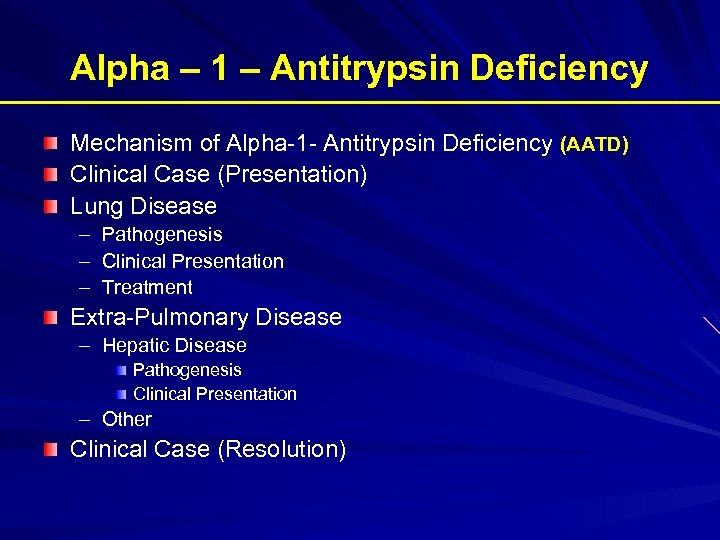 Alpha – 1 – Antitrypsin Deficiency

Mechanism of Alpha-1- Antitrypsin Deficiency (AATD)
Clinical Case (Presentation)
Lung Disease
– Pathogenesis
– Clinical Presentation
– Treatment
Extra-Pulmonary Disease
– Hepatic Disease
Pathogenesis
Clinical Presentation
– Other
Clinical Case (Resolution)